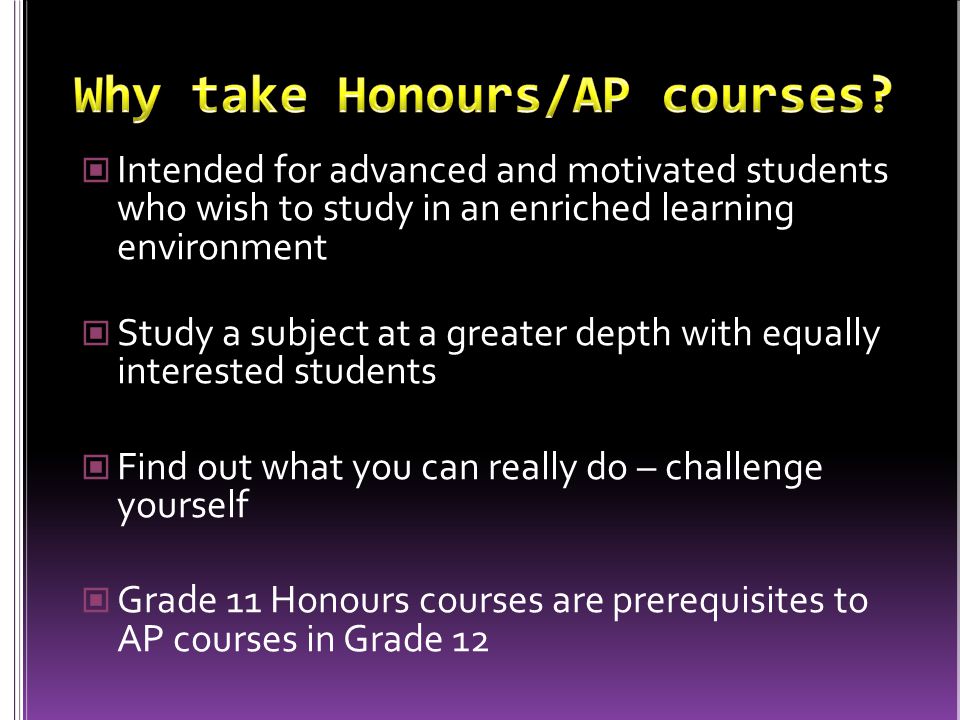 Why take Honours/AP courses?

Intended for advanced and motivated students who wish to study in an enriched learning environment

Study a subject at a greater depth with equally interested students

Find out what you can really do – challenge yourself

Grade 11 Honours courses are prerequisites to AP courses in Grade 12